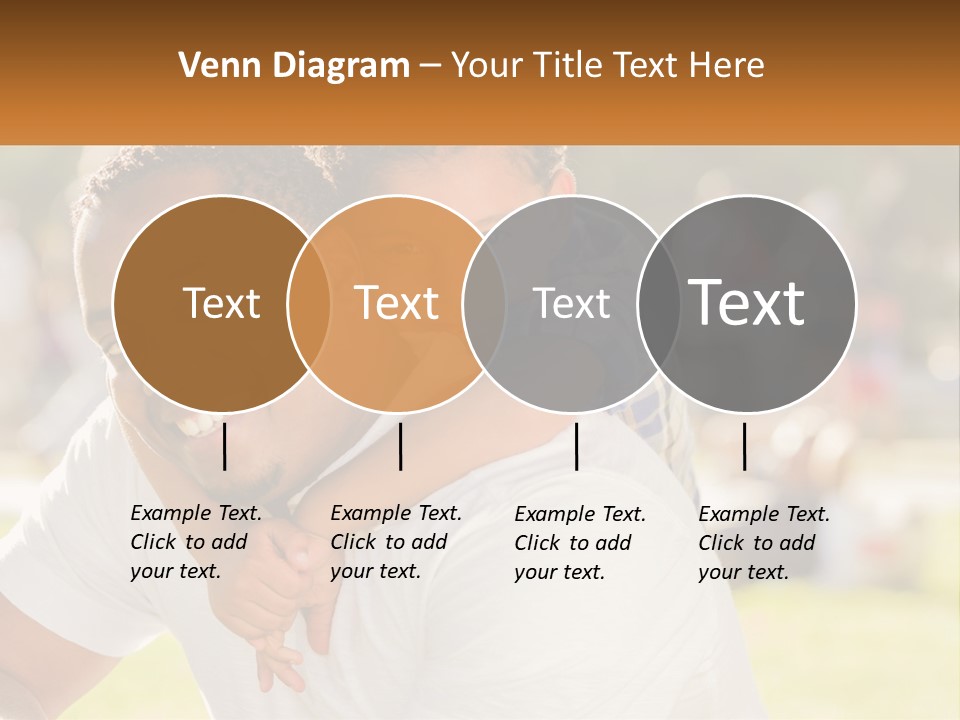 Venn Diagram – Your Title Text Here

Text

Text

Text

Text

Example Text. Click to add your text.

Example Text. Click to add your text.

Example Text. Click to add your text.

Example Text. Click to add your text.